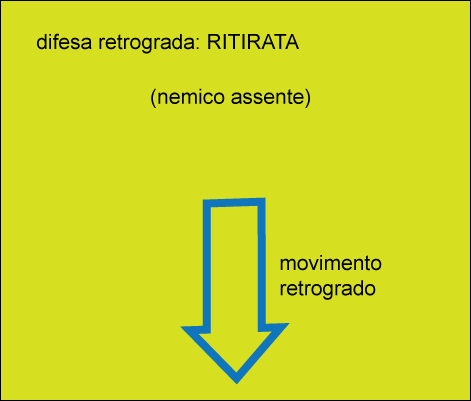 difesa retrograda: RITIRATA

(nemico assente)

movimento retrogrado